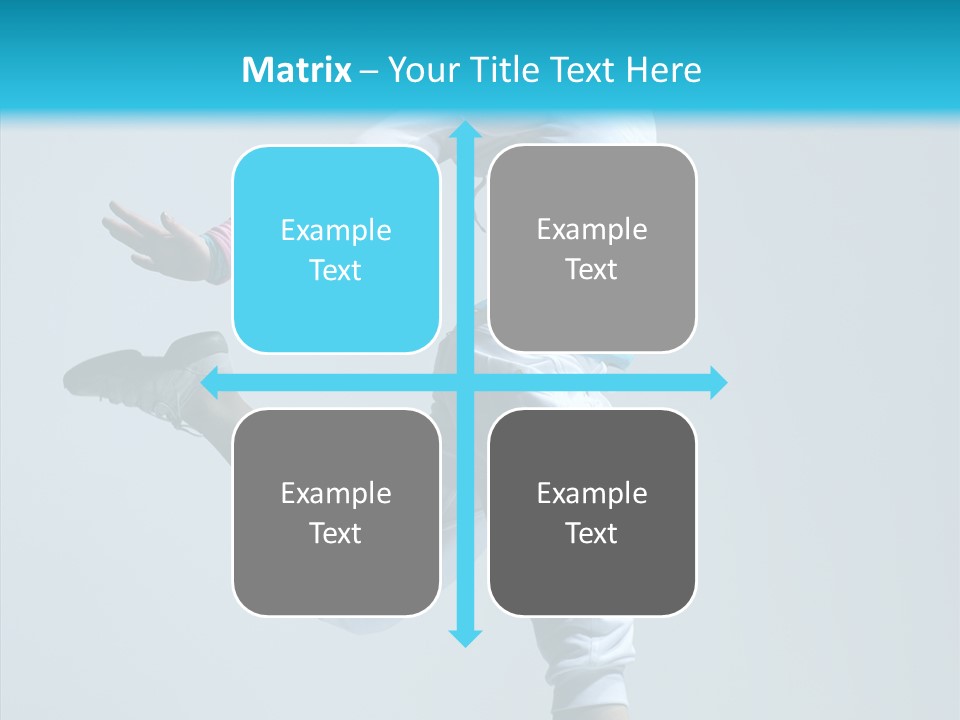 Matrix – Your Title Text Here

Example Text

Example Text

Example Text

Example Text